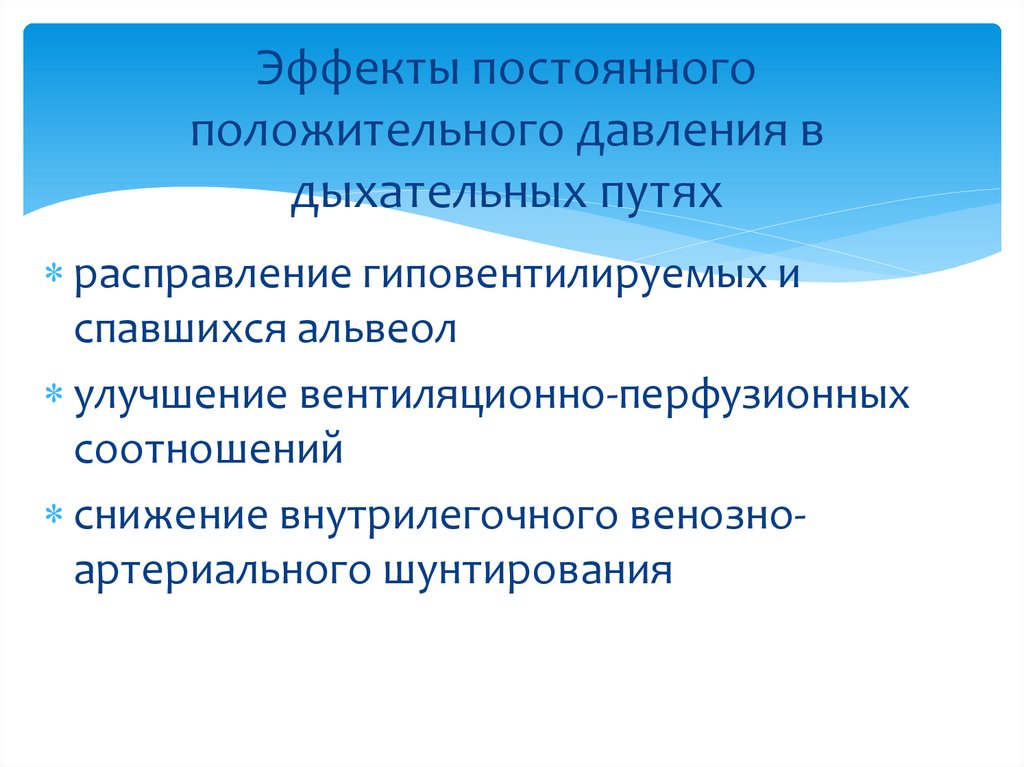 Эффекты постоянного положительного давления в дыхательных путях

* расправление гиповентилируемых и спавшихся альвеол
* улучшение вентиляционно-перфузионных соотношений
* снижение внутрилегочного венозно-артериального шунтирования